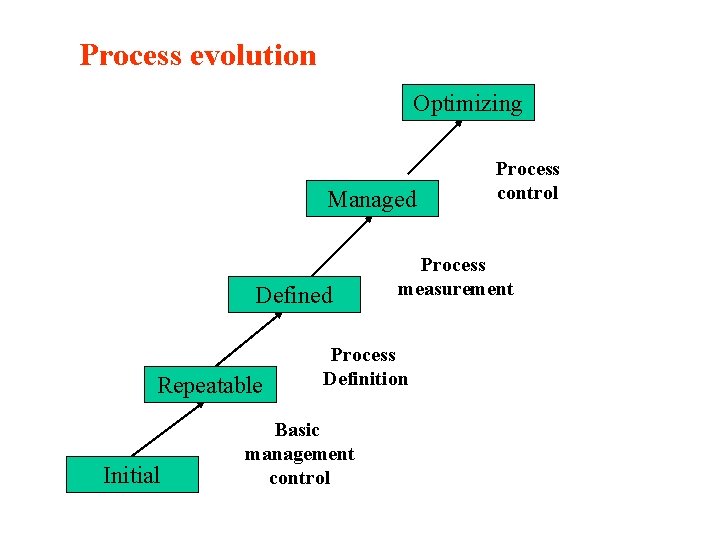 Process evolution

Optimizing

Process control

Managed

Process measurement

Defined

Process Definition

Repeatable

Basic management control

Initial